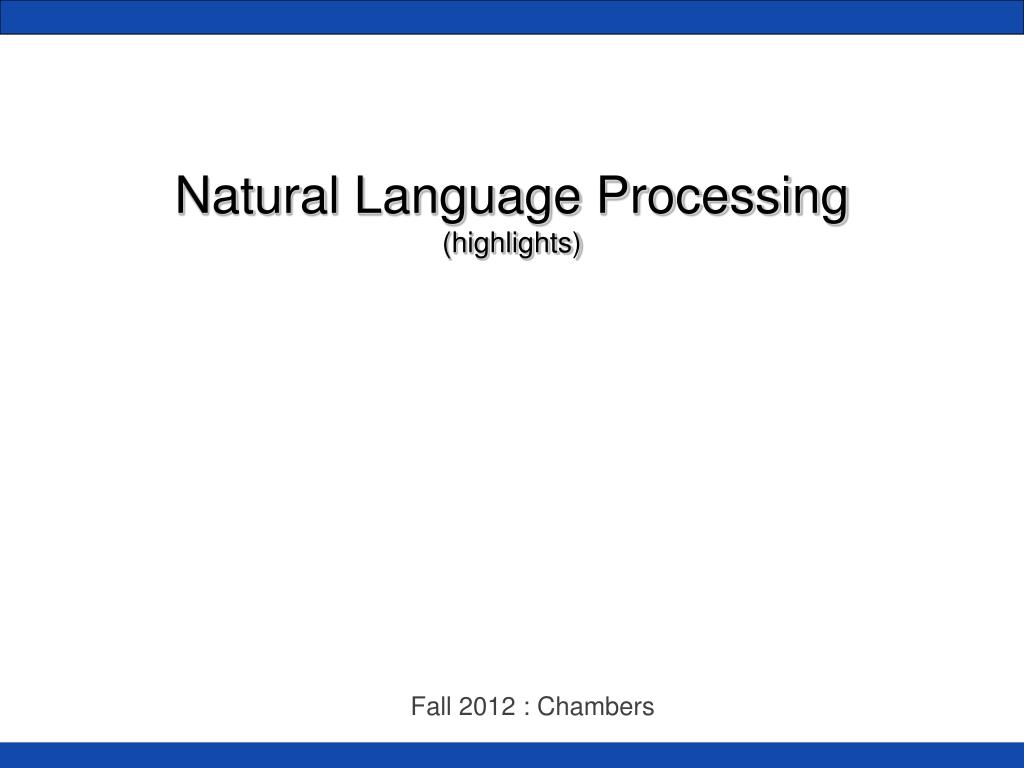 Natural Language Processing
(highlights)

Fall 2012 : Chambers